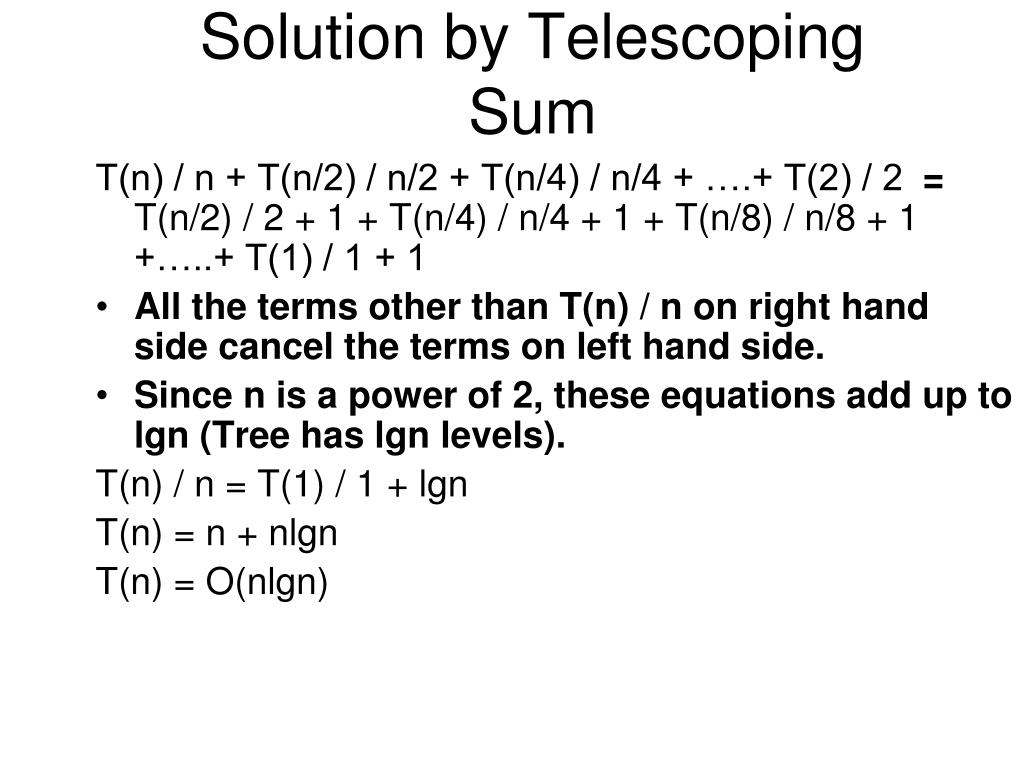 Solution by Telescoping Sum

T(n) / n + T(n/2) / n/2 + T(n/4) / n/4 + ….+ T(2) / 2 = T(n/2) / 2 + 1 + T(n/4) / n/4 + 1 + T(n/8) / n/8 + 1 +…..+ T(1) / 1 + 1

• All the terms other than T(n) / n on right hand side cancel the terms on left hand side.

• Since n is a power of 2, these equations add up to lgn (Tree has lgn levels).

T(n) / n = T(1) / 1 + lgn

T(n) = n + nlgn

T(n) = O(nlgn)